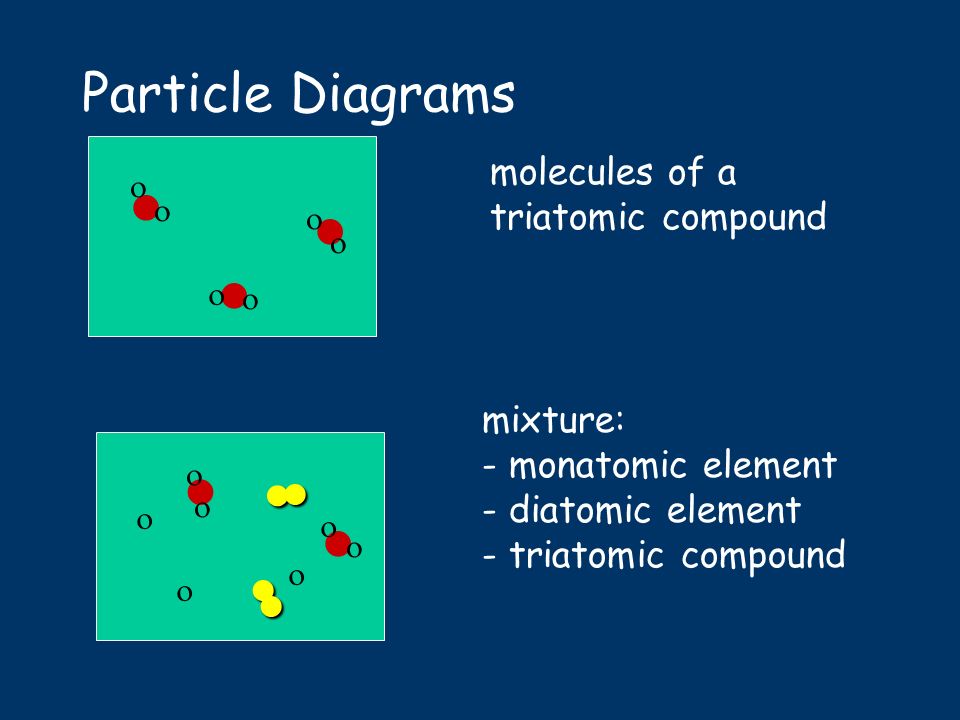 Particle Diagrams

molecules of a triatomic compound

mixture:
- monatomic element
- diatomic element
- triatomic compound